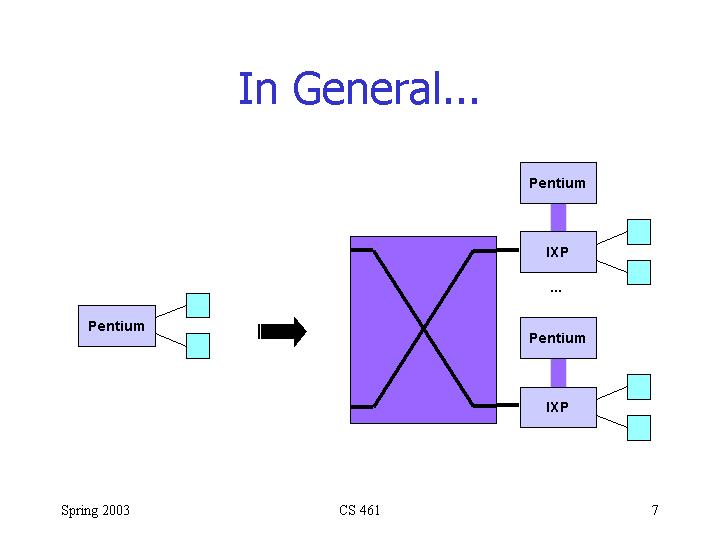 In General...

Pentium

Pentium

IXP

...

Pentium

IXP

Spring 2003

CS 461

7